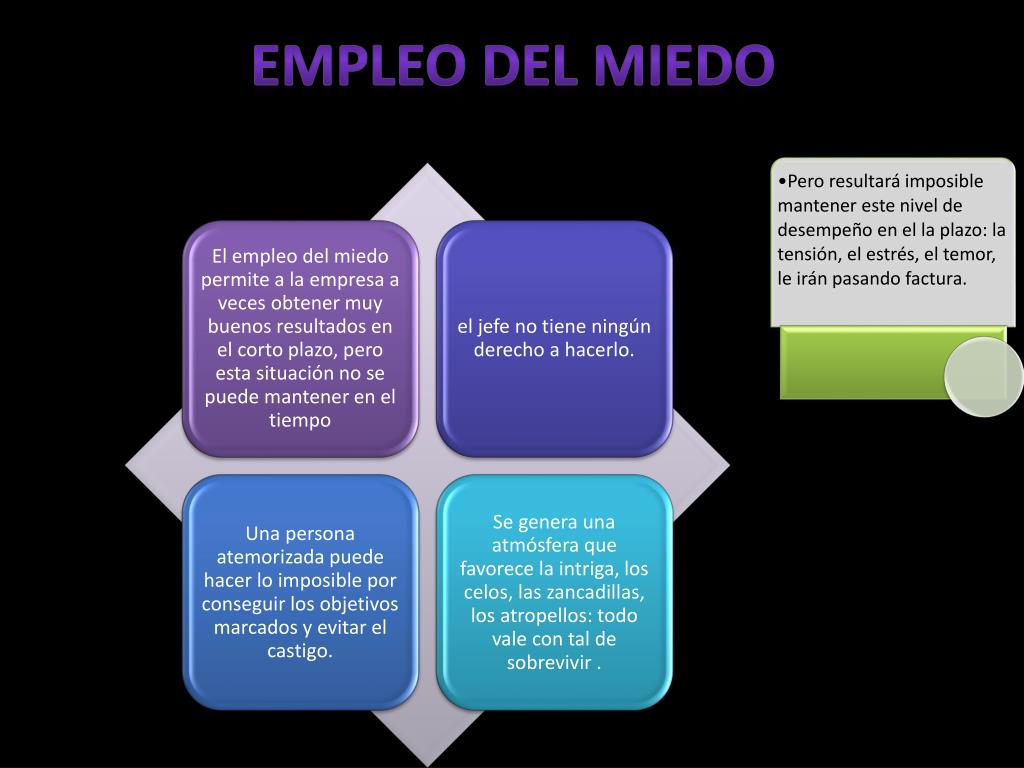 EMPLEO DEL MIEDO

El empleo del miedo permite a la empresa a veces obtener muy buenos resultados en el corto plazo, pero esta situación no se puede mantener en el tiempo

el jefe no tiene ningún derecho a hacerlo.

Una persona atemorizada puede hacer lo imposible por conseguir los objetivos marcados y evitar el castigo.

Se genera una atmósfera que favorece la intriga, los celos, las zancadillas, los atropellos: todo vale con tal de sobrevivir .

•Pero resultará imposible mantener este nivel de desempeño en el la plazo: la tensión, el estrés, el temor, le irán pasando factura.